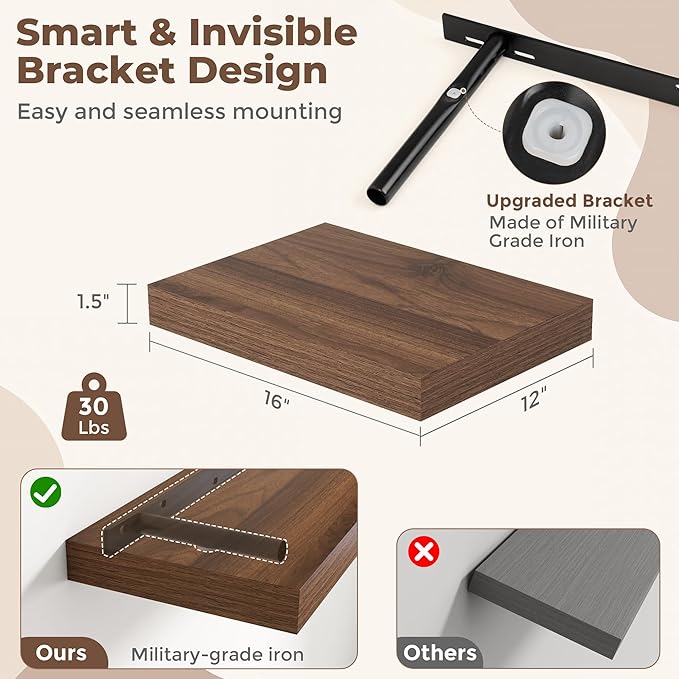 Smart & Invisible Bracket Design

Easy and seamless mounting

Upgraded Bracket
Made of Military Grade Iron

1.5"

16"

12"

30 Lbs

Ours

Military-grade iron

Others